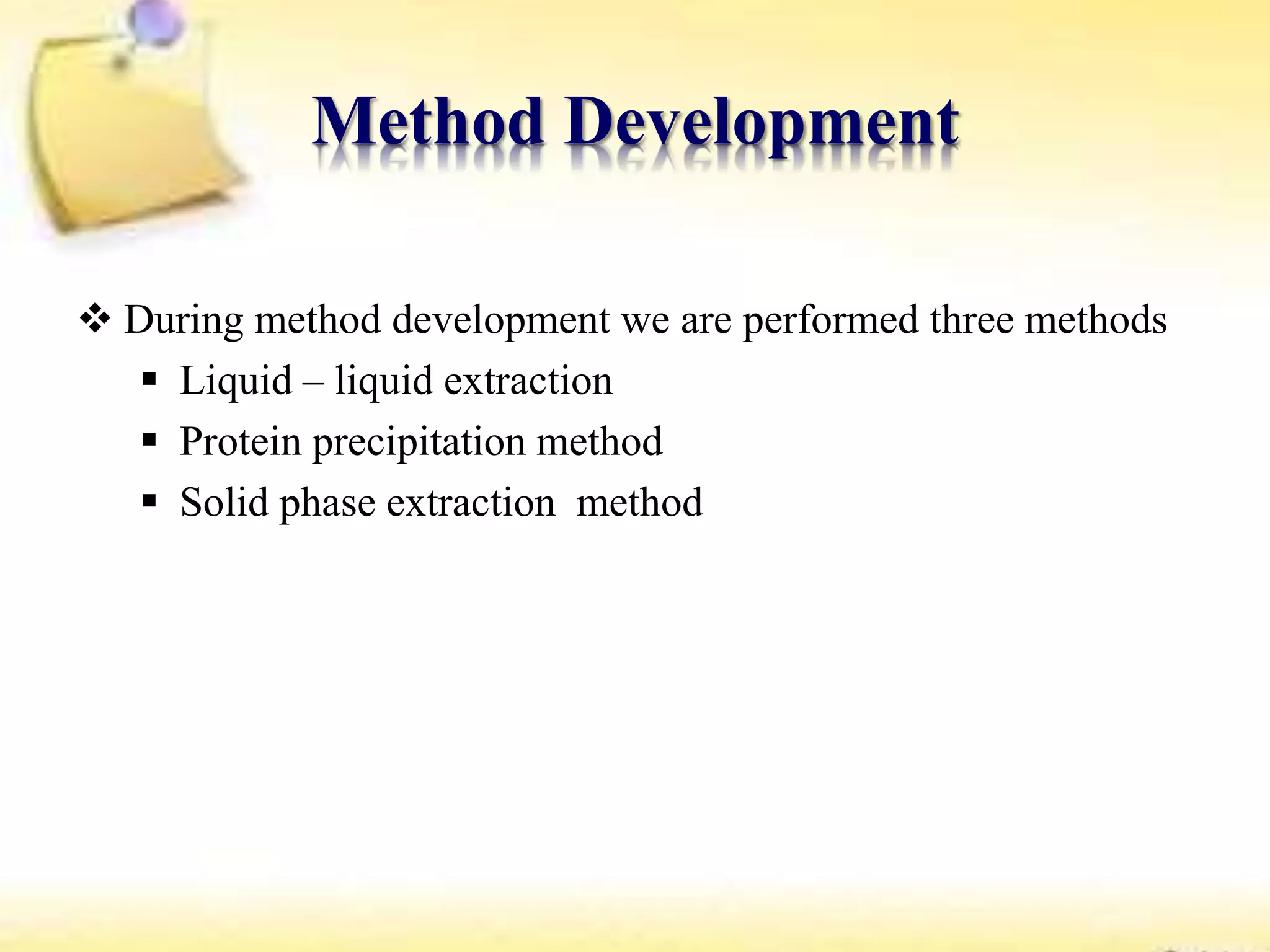 Method Development

❖ During method development we are performed three methods

▪ Liquid – liquid extraction

▪ Protein precipitation method

▪ Solid phase extraction method